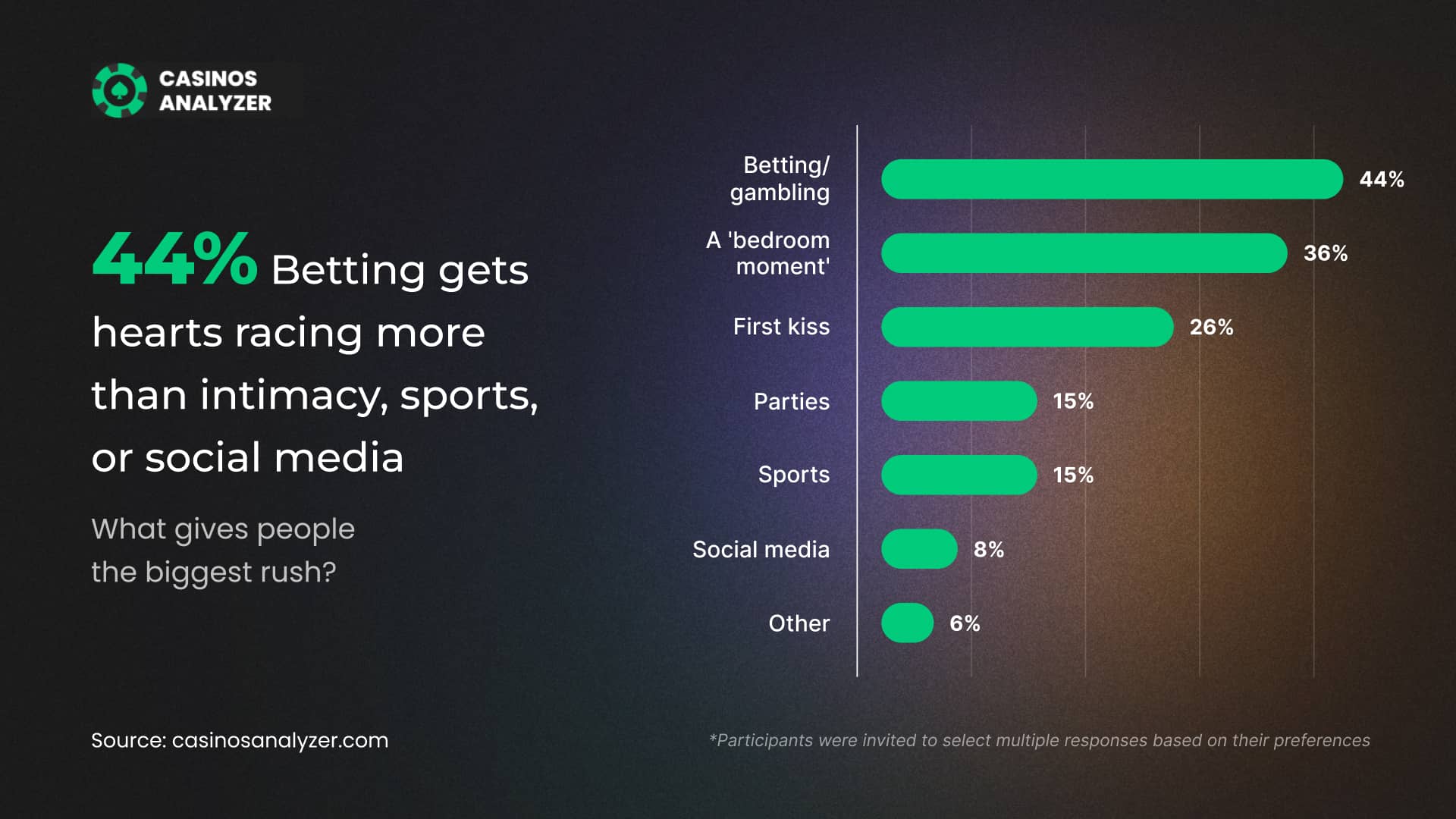 CASINOS ANALYZER

44% Betting gets hearts racing more than intimacy, sports, or social media

What gives people the biggest rush?

Betting/ gambling 44%
A 'bedroom moment' 36%
First kiss 26%
Parties 15%
Sports 15%
Social media 8%
Other 6%

Source: casinosanalyzer.com

*Participants were invited to select multiple responses based on their preferences